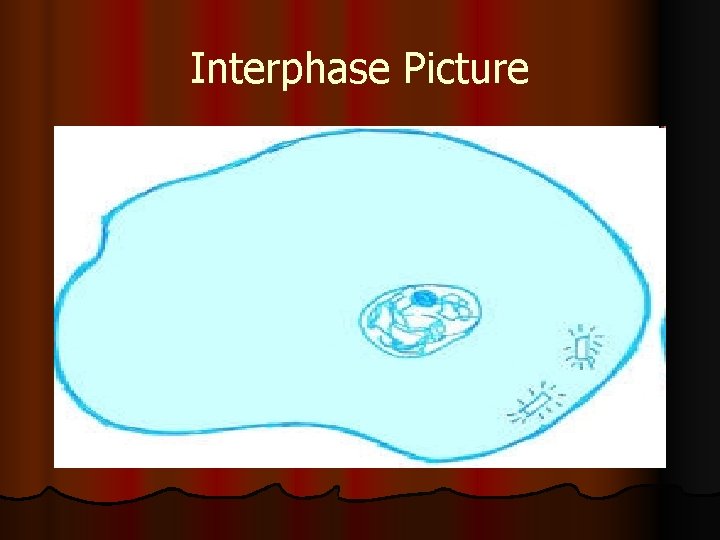 Interphase Picture